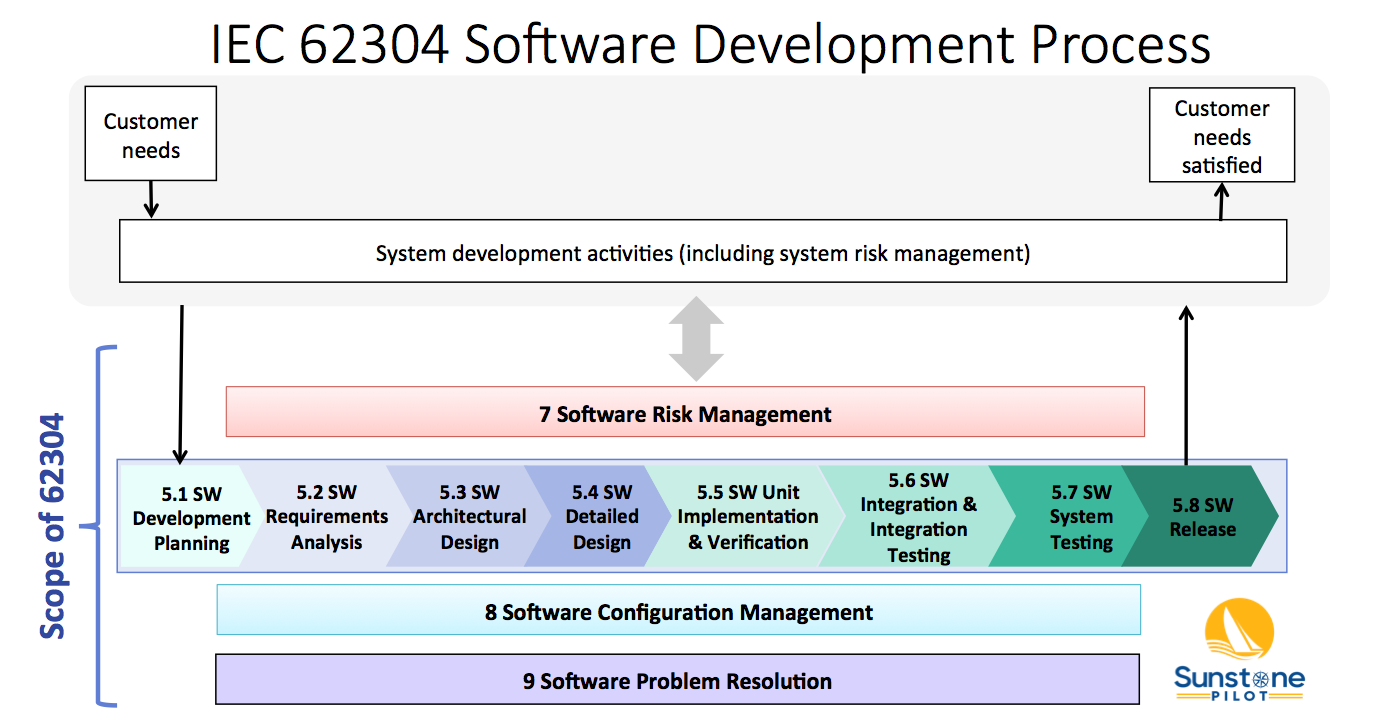 IEC 62304 Software Development Process

Customer needs

Customer needs satisfied

System development activities (including system risk management)

Scope of 62304

7 Software Risk Management

5.1 SW Development Planning

5.2 SW Requirements Analysis

5.3 SW Architectural Design

5.4 SW Detailed Design

5.5 SW Unit Implementation & Verification

5.6 SW Integration & Integration Testing

5.7 SW System Testing

5.8 SW Release

8 Software Configuration Management

9 Software Problem Resolution

Sunstone PILOT